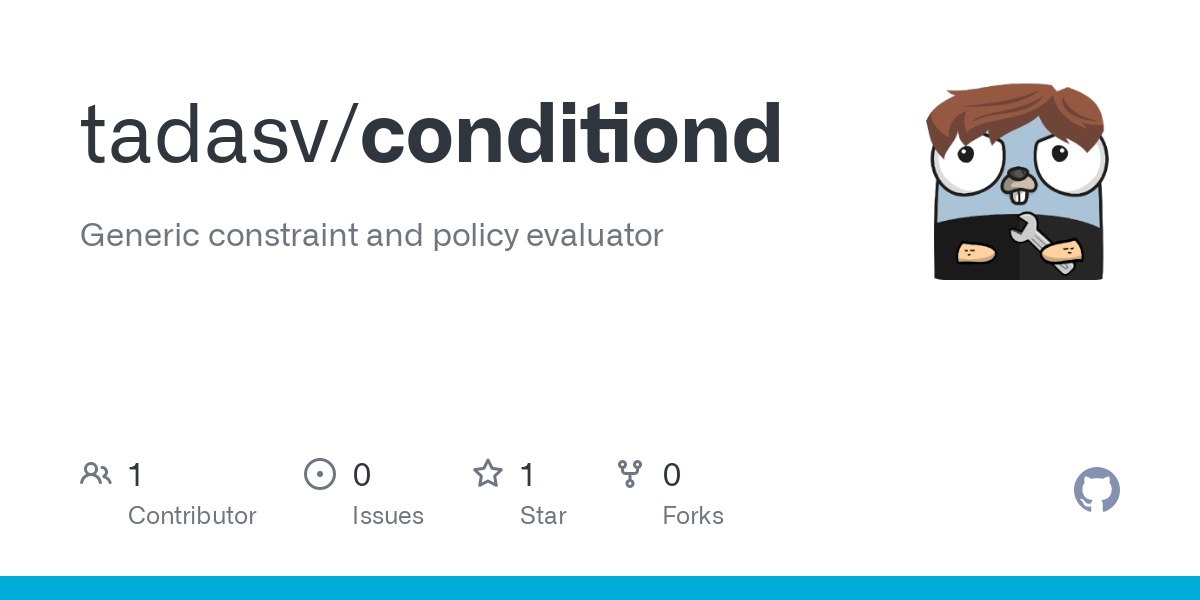 tadasv/conditiond

Generic constraint and policy evaluator

1 Contributor

0 Issues

1 Star

0 Forks